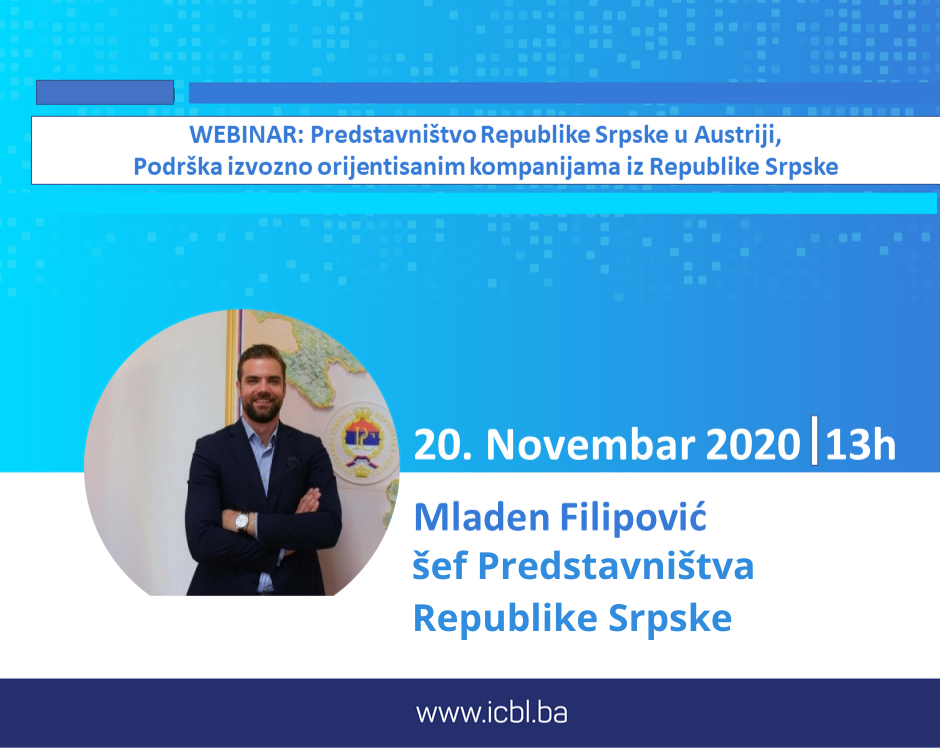 WEBINAR: Predstavništvo Republike Srpske u Austriji,
Podrška izvozno orijentisanim kompanijama iz Republike Srpske

20. Novembar 2020 | 13h

Mladen Filipović
šef Predstavništva
Republike Srpske

www.icbl.ba